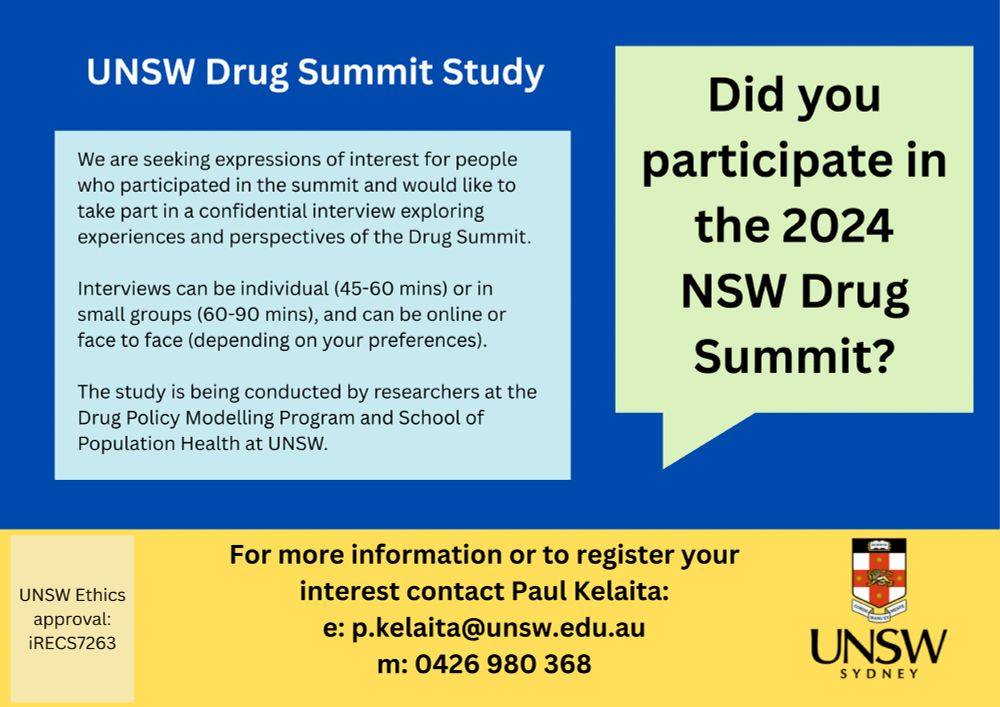 UNSW Drug Summit Study

We are seeking expressions of interest for people who participated in the summit and would like to take part in a confidential interview exploring experiences and perspectives of the Drug Summit.

Interviews can be individual (45-60 mins) or in small groups (60-90 mins), and can be online or face to face (depending on your preferences).

The study is being conducted by researchers at the Drug Policy Modelling Program and School of Population Health at UNSW.

Did you participate in the 2024 NSW Drug Summit?

UNSW Ethics approval: iRECS7263

For more information or to register your interest contact Paul Kelaita:
e: p.kelaita@unsw.edu.au
m: 0426 980 368

UNSW SYDNEY